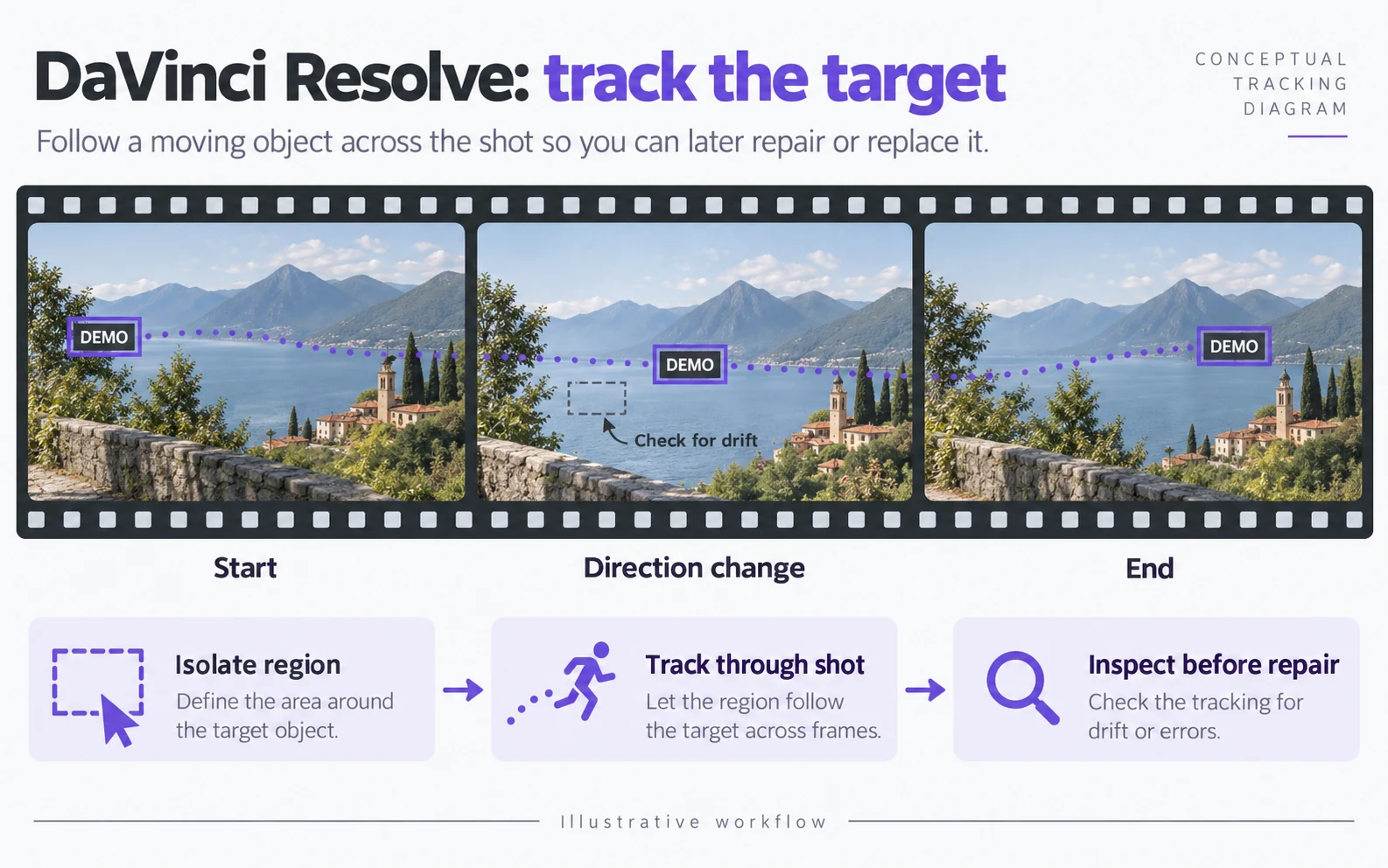 DaVinci Resolve: track the target

CONCEPTUAL TRACKING DIAGRAM

Follow a moving object across the shot so you can later repair or replace it.

DEMO

DEMO

Check for drift

DEMO

Start

Direction change

End

Isolate region
Define the area around the target object.

Track through shot
Let the region follow the target across frames.

Inspect before repair
Check the tracking for drift or errors.

Illustrative workflow